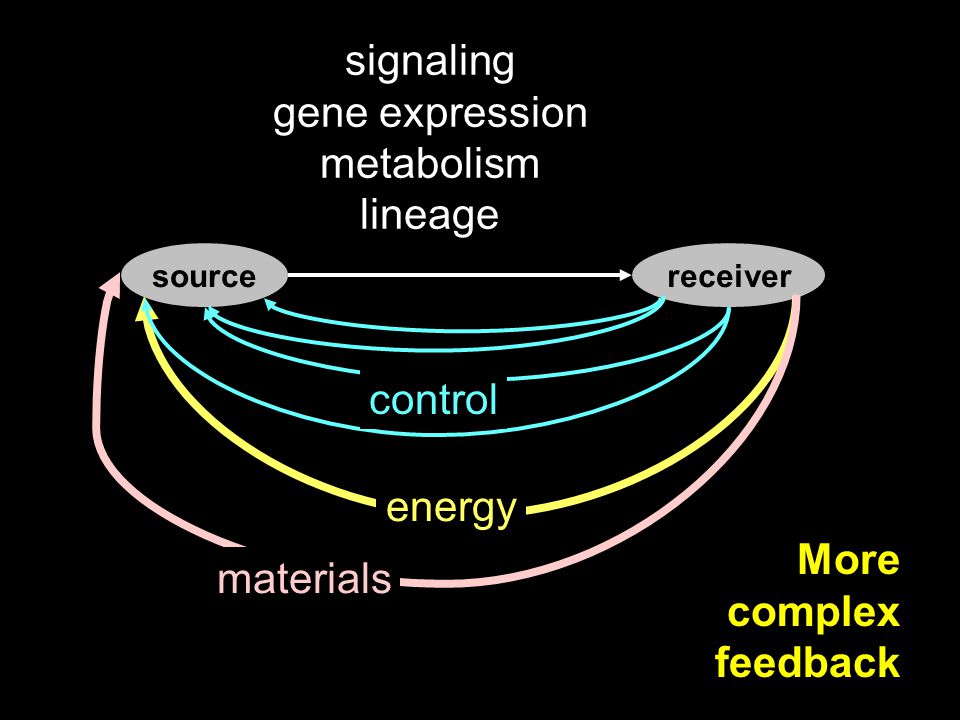 signaling
gene expression
metabolism
lineage

source

receiver

control

energy

materials

More complex feedback